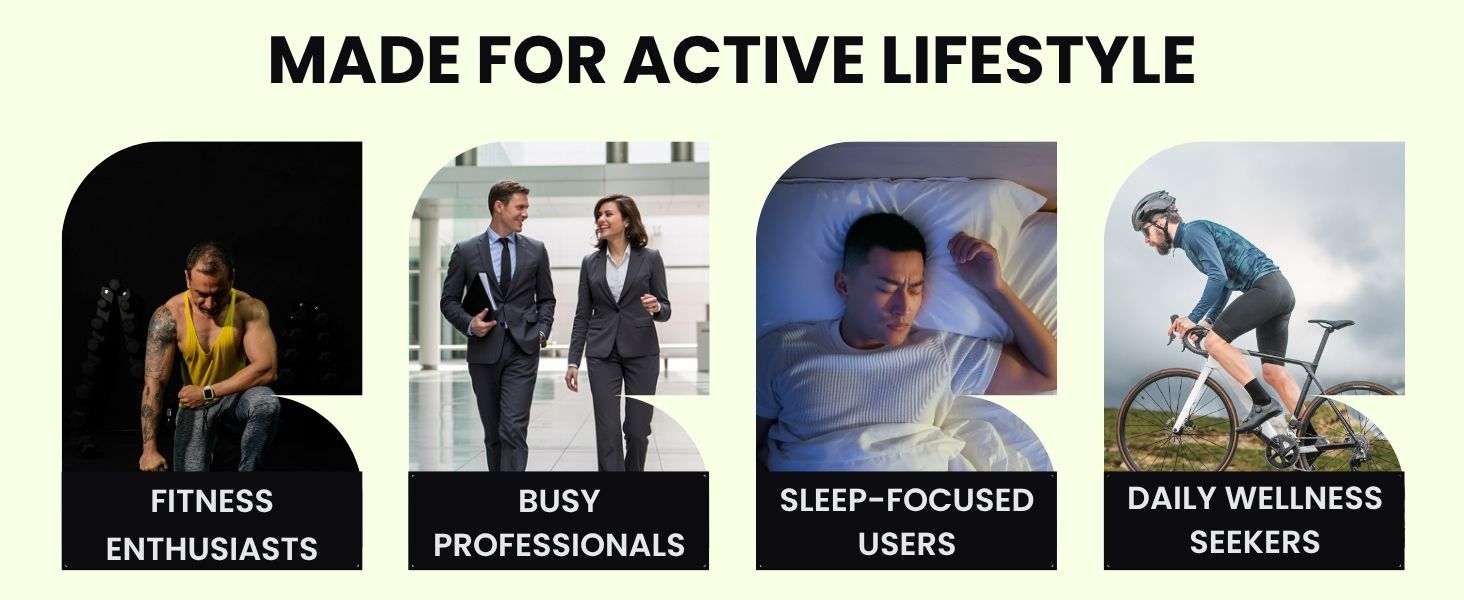 MADE FOR ACTIVE LIFESTYLE

FITNESS ENTHUSIASTS

BUSY PROFESSIONALS

SLEEP-FOCUSED USERS

DAILY WELLNESS SEEKERS